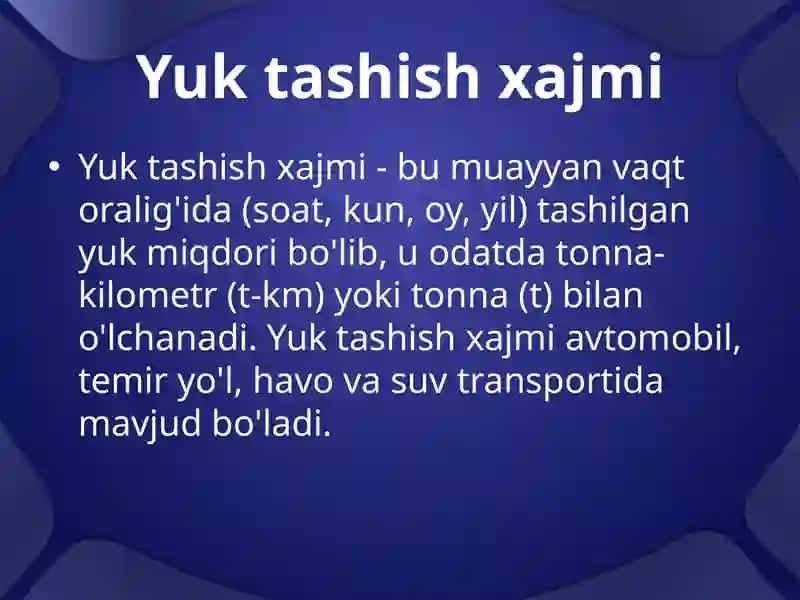 Yuk tashish xajmi

• Yuk tashish xajmi - bu muayyan vaqt oralig'ida (soat, kun, oy, yil) tashilgan yuk miqdori bo'lib, u odatda tonna-kilometr (t-km) yoki tonna (t) bilan o'lchanadi. Yuk tashish xajmi avtomobil, temir yo'l, havo va suv transportida mavjud bo'ladi.